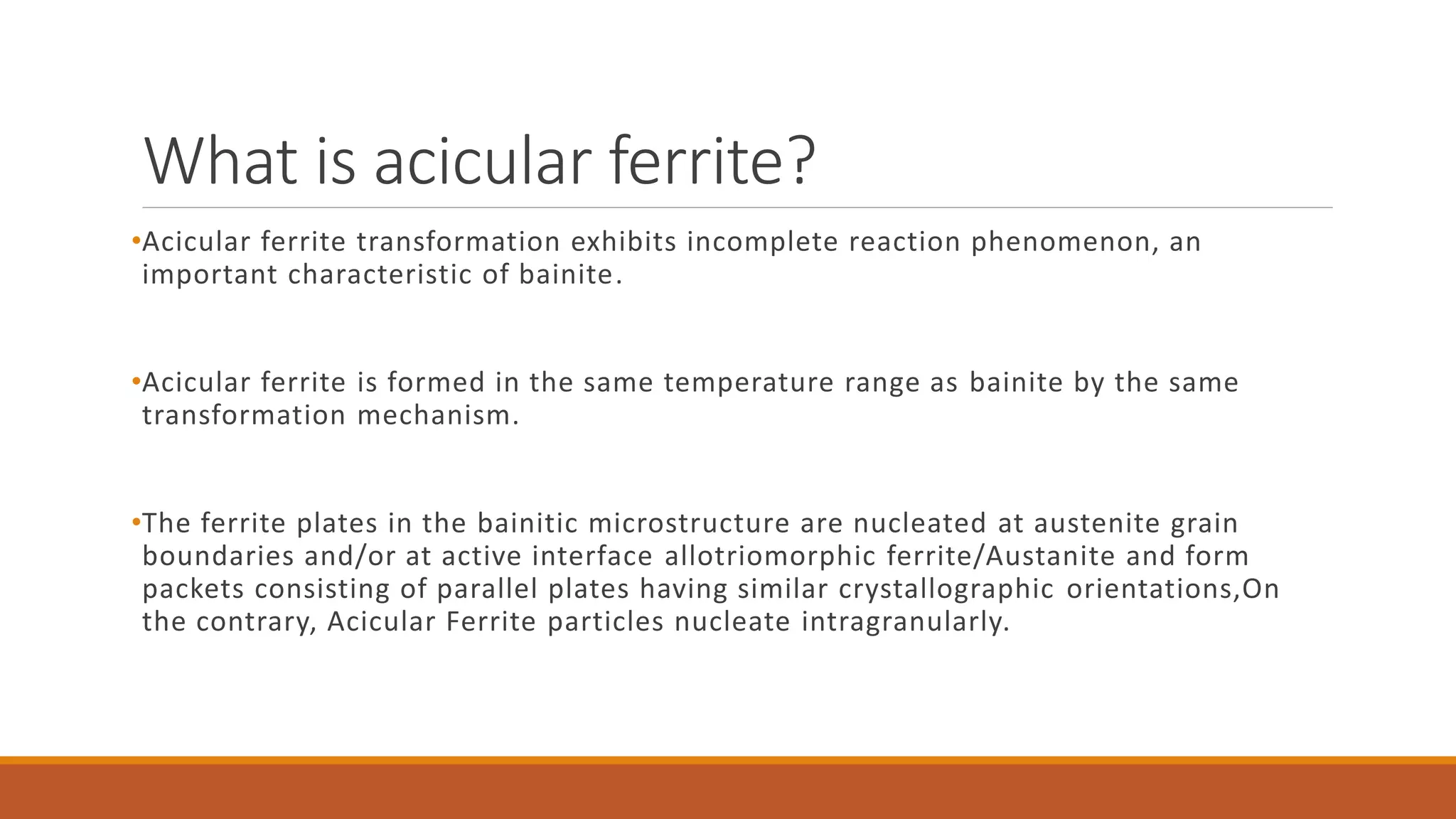 What is acicular ferrite?

•Acicular ferrite transformation exhibits incomplete reaction phenomenon, an important characteristic of bainite.

•Acicular ferrite is formed in the same temperature range as bainite by the same transformation mechanism.

•The ferrite plates in the bainitic microstructure are nucleated at austenite grain boundaries and/or at active interface allotriomorphic ferrite/Austanite and form packets consisting of parallel plates having similar crystallographic orientations,On the contrary, Acicular Ferrite particles nucleate intragranularly.